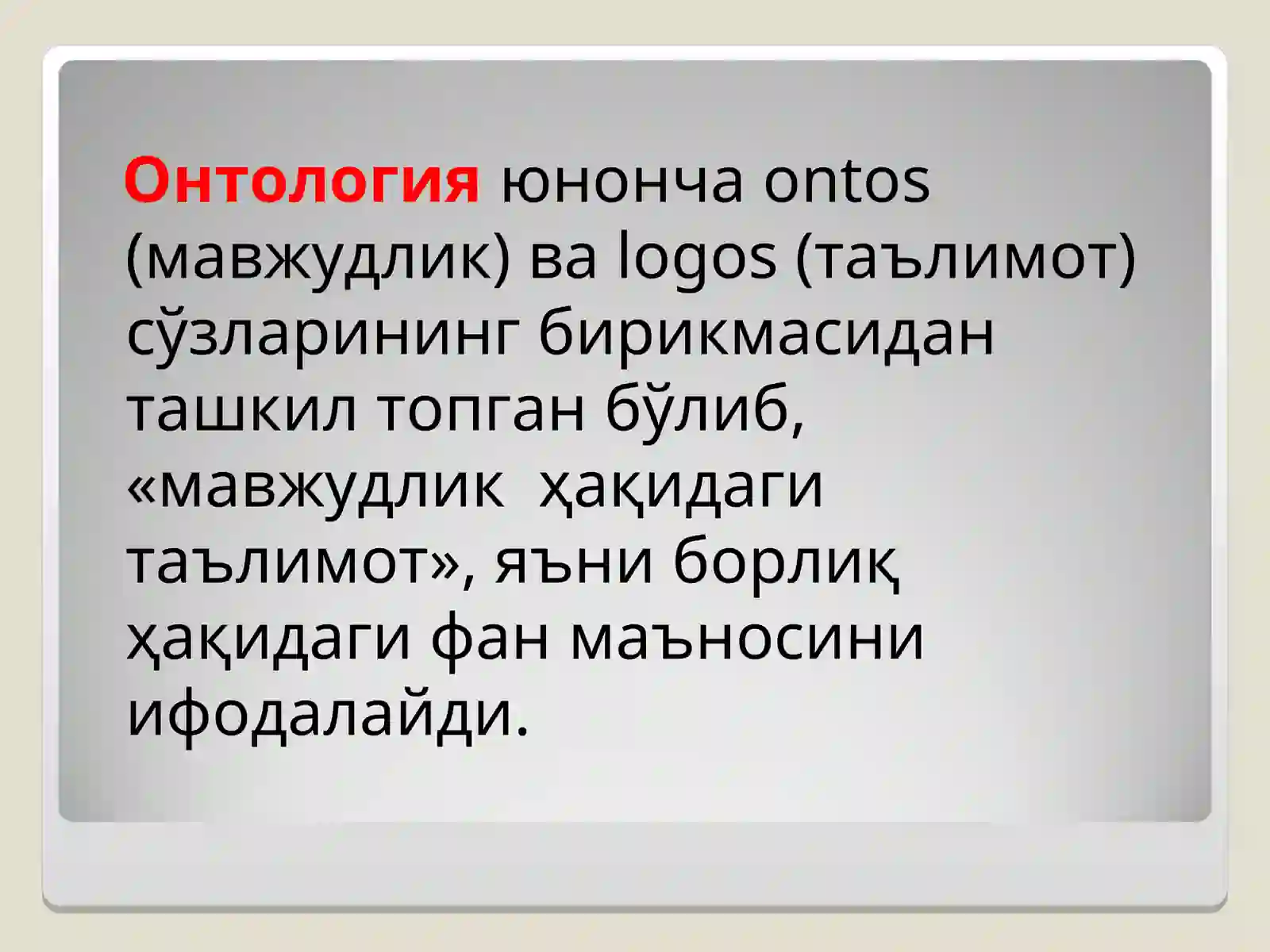 Онтология юнонча ontos (мавжудлик) ва logos (таълимот) сўзларининг бирикмасидан ташкил топган бўлиб, «мавжудлик ҳақидаги таълимот», яъни борлиқ ҳақидаги фан маъносини ифодалайди.